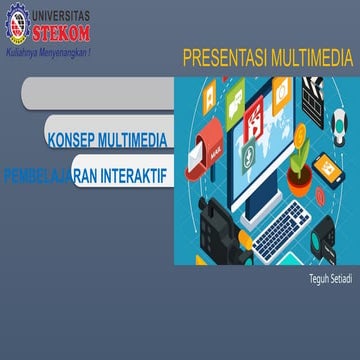 UNIVERSITAS
STEKOM
Kuliahnya Menyenangkan !

PRESENTASI MULTIMEDIA

KONSEP MULTIMEDIA
PEMBELAJARAN INTERAKTIF

MAIL

Teguh Setiadi